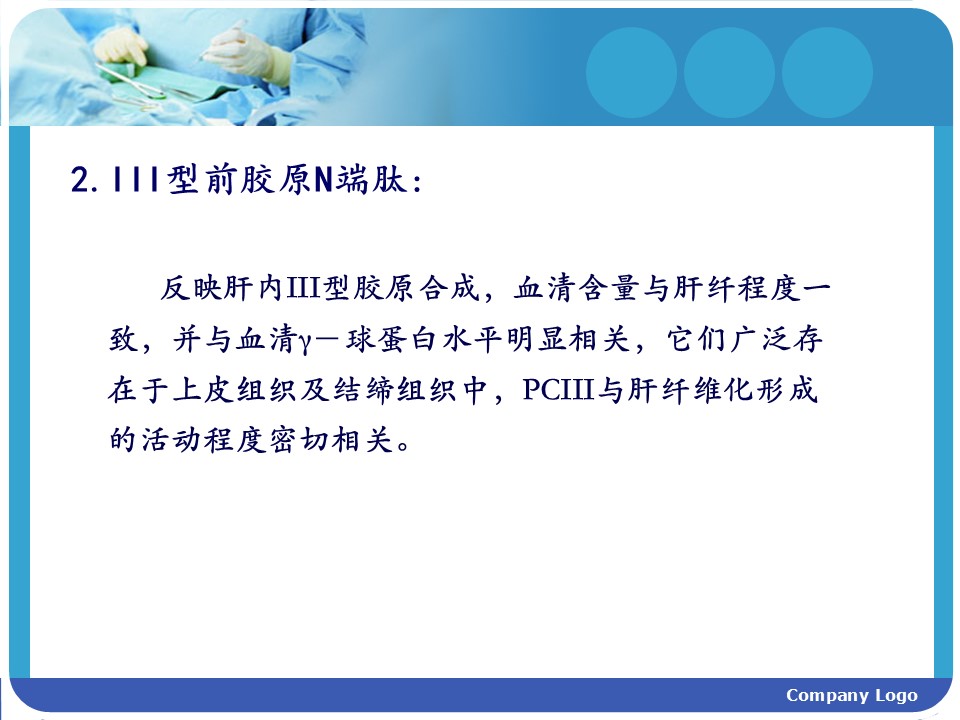 2. III型前胶原N端肽：

反映肝内III型胶原合成，血清含量与肝纤程度一致，并与血清γ－球蛋白水平明显相关，它们广泛存在于上皮组织及结缔组织中，PCIII与肝纤维化形成的活动程度密切相关。

Company Logo